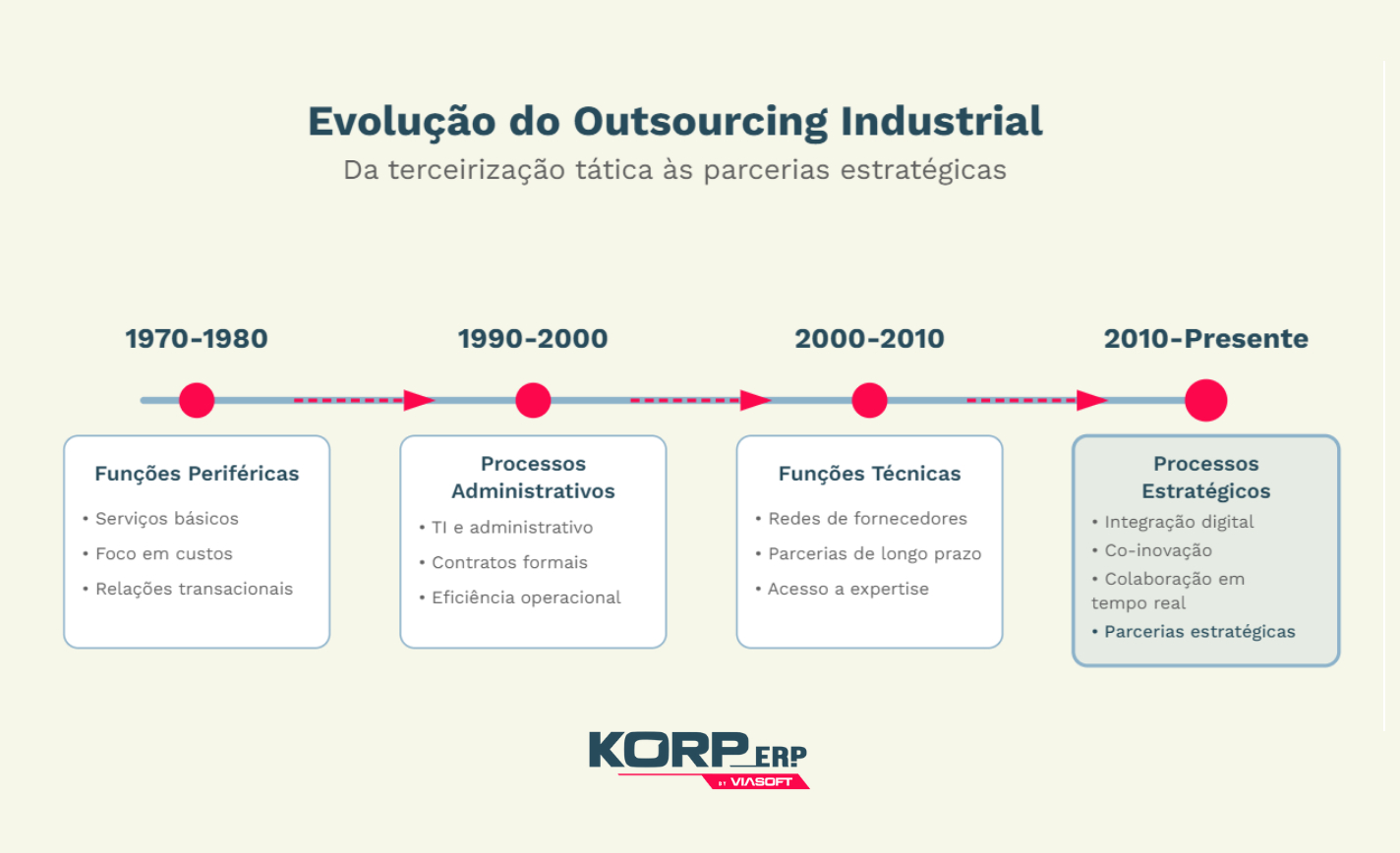 Evolução do Outsourcing Industrial

Da terceirização tática às parcerias estratégicas

1970-1980

Funções Periféricas

• Serviços básicos
• Foco em custos
• Relações transacionais

1990-2000

Processos Administrativos

• TI e administrativo
• Contratos formais
• Eficiência operacional

2000-2010

Funções Técnicas

• Redes de fornecedores
• Parcerias de longo prazo
• Acesso a expertise

2010-Presente

Processos Estratégicos

• Integração digital
• Co-inovação
• Colaboração em tempo real
• Parcerias estratégicas

KORP ERP BY VIASOFT